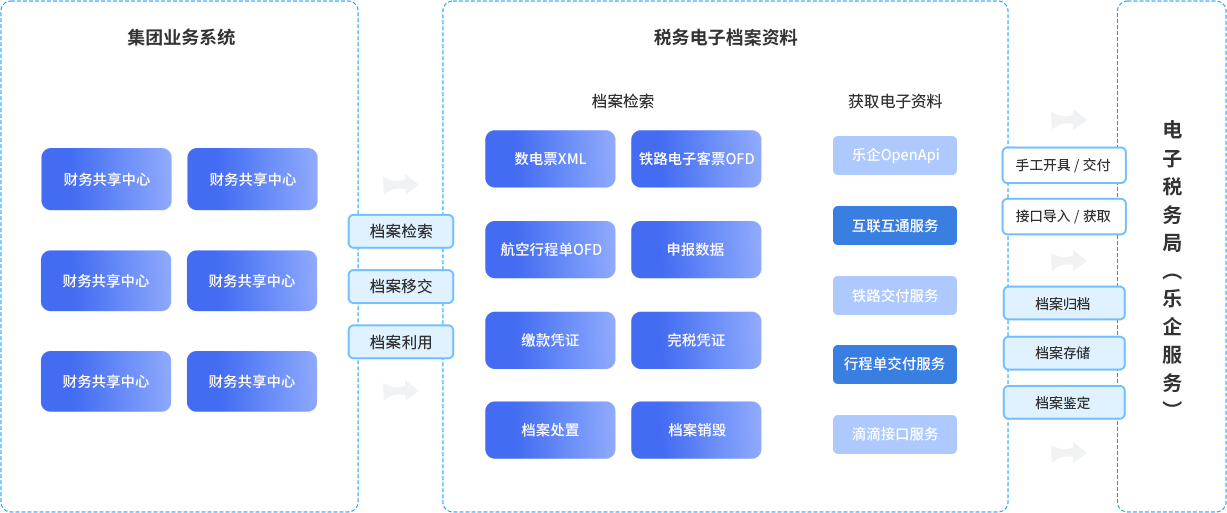 集团业务系统

财务共享中心
财务共享中心
财务共享中心
财务共享中心
财务共享中心
财务共享中心

档案检索
档案移交
档案利用

税务电子档案资料

档案检索

数电票XML
铁路电子客票OFD
航空行程单OFD
申报数据
缴款凭证
完税凭证
档案处置
档案销毁

获取电子资料

乐企OpenApi
互联互通服务
铁路交付服务
行程单交付服务
滴滴接口服务

手工开具 / 交付
接口导入 / 获取
档案归档
档案存储
档案鉴定

电子税务局（乐企服务）